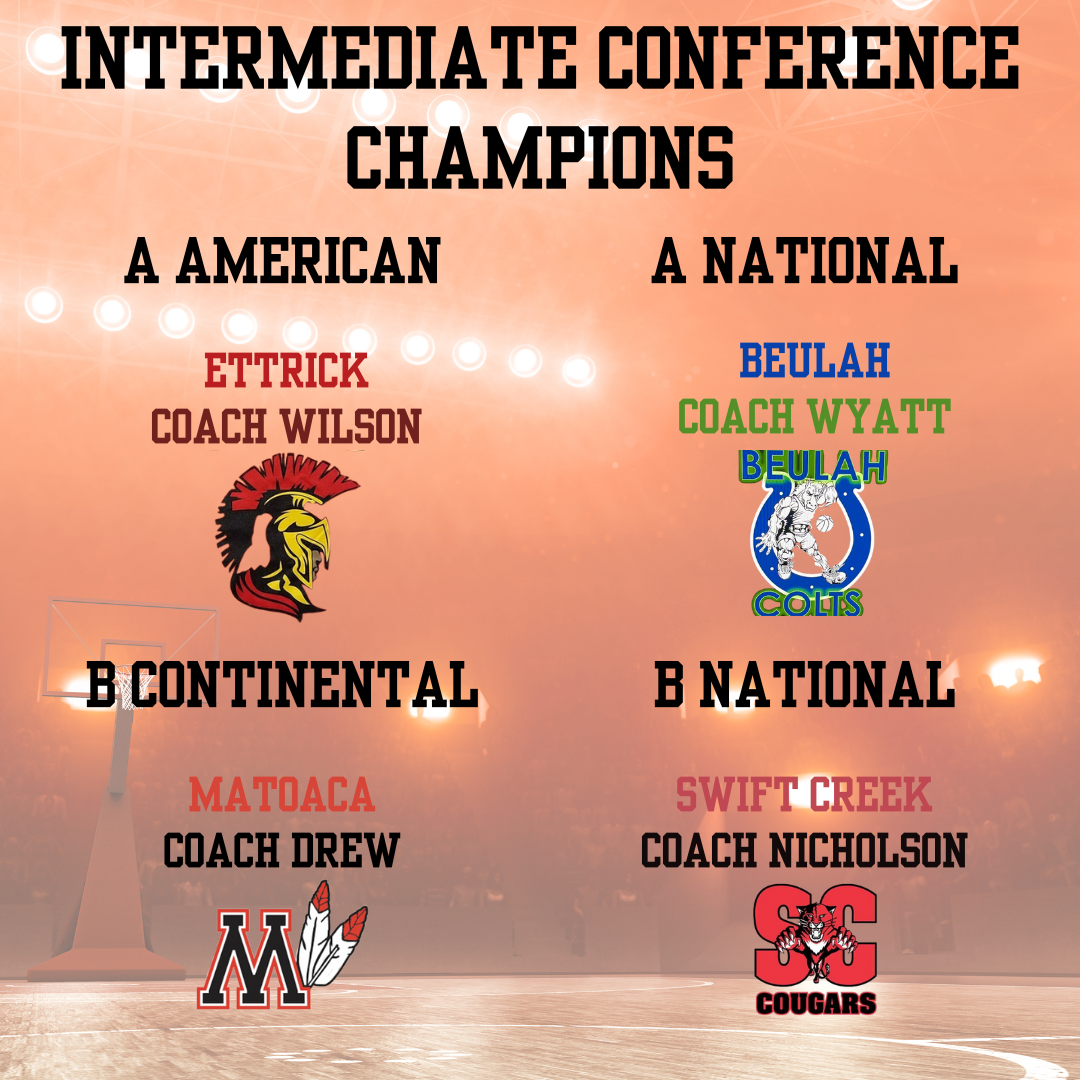 INTERMEDIATE CONFERENCE CHAMPIONS

A AMERICAN

ETTRICK
COACH WILSON

A NATIONAL

BEULAH
COACH WYATT

BEULAH
COLTS

B CONTINENTAL

MATOACA
COACH DREW

M

B NATIONAL

SWIFT CREEK
COACH NICHOLSON

SC
COUGARS